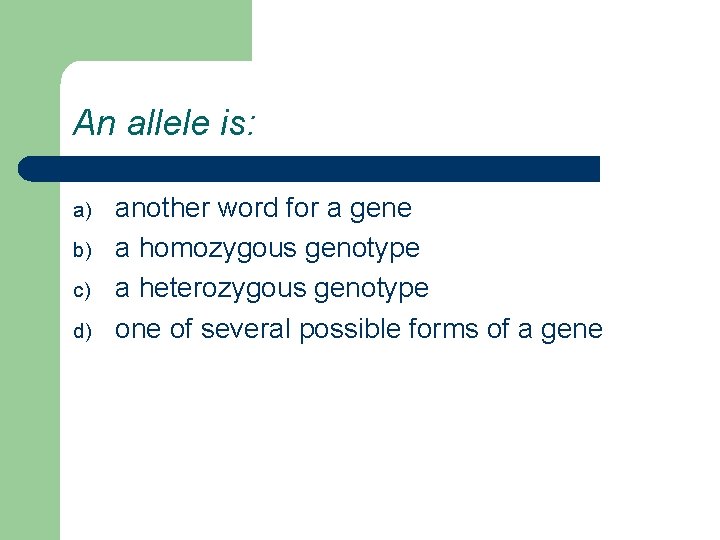 An allele is:

a) another word for a gene
b) a homozygous genotype
c) a heterozygous genotype
d) one of several possible forms of a gene